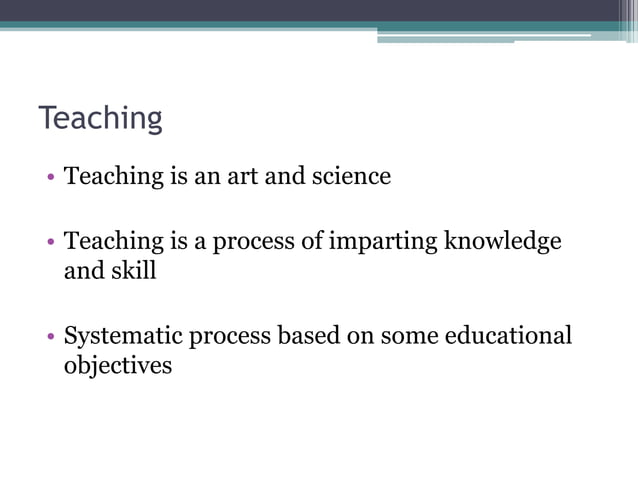 Teaching

• Teaching is an art and science

• Teaching is a process of imparting knowledge and skill

• Systematic process based on some educational objectives